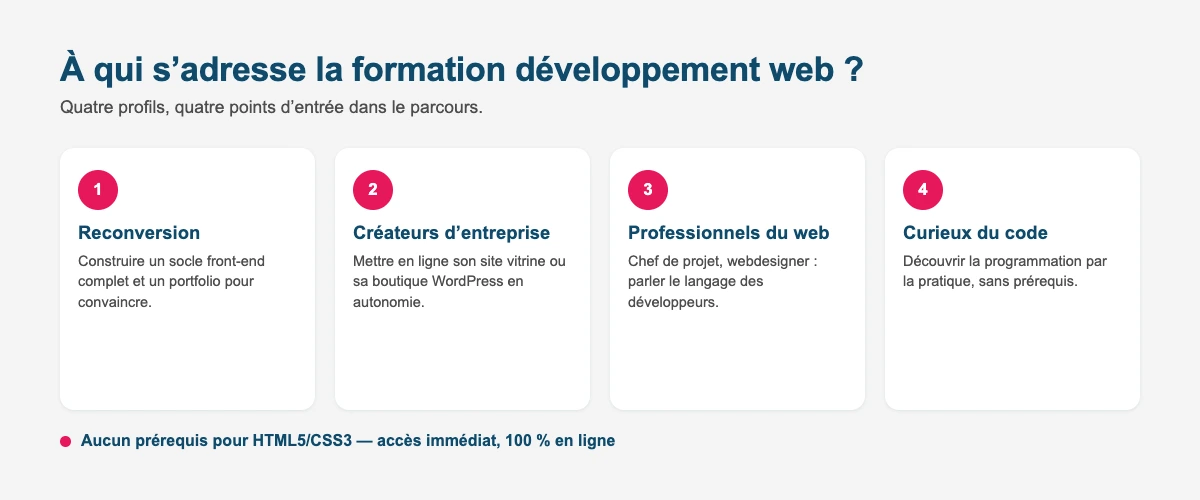 À qui s’adresse la formation développement web ?

Quatre profils, quatre points d’entrée dans le parcours.

1

Reconversion

Construire un socle front-end complet et un portfolio pour convaincre.

2

Créateurs d’entreprise

Mettre en ligne son site vitrine ou sa boutique WordPress en autonomie.

3

Professionnels du web

Chef de projet, webdesigner : parler le langage des développeurs.

4

Curieux du code

Découvrir la programmation par la pratique, sans prérequis.

Aucun prérequis pour HTML5/CSS3 — accès immédiat, 100 % en ligne